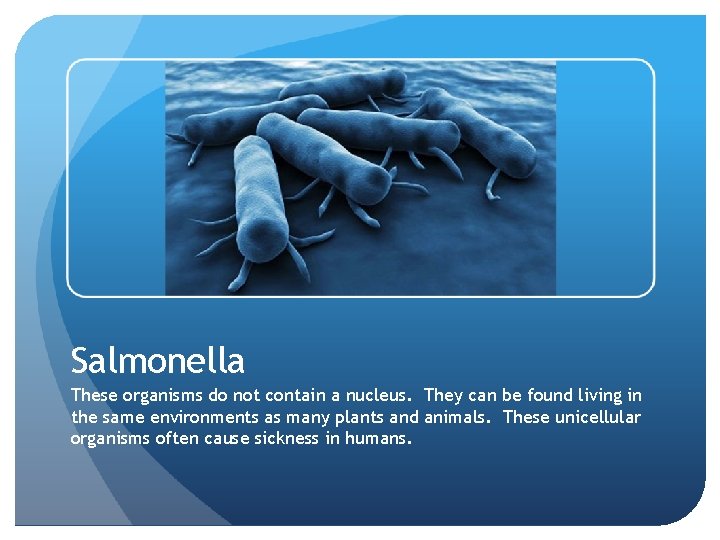 Salmonella

These organisms do not contain a nucleus. They can be found living in the same environments as many plants and animals. These unicellular organisms often cause sickness in humans.